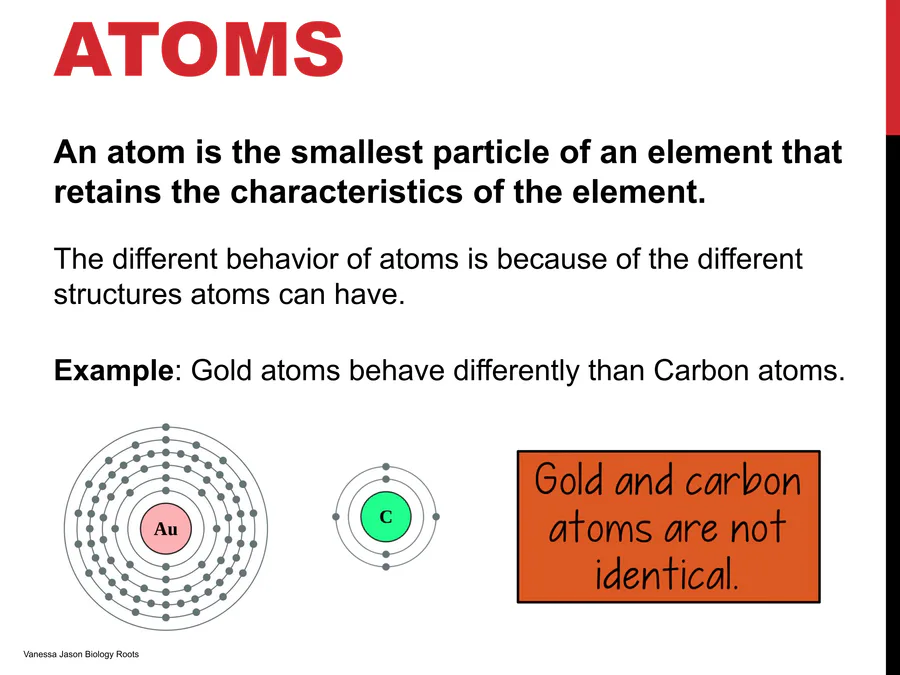 ATOMS

An atom is the smallest particle of an element that retains the characteristics of the element.

The different behavior of atoms is because of the different structures atoms can have.

Example: Gold atoms behave differently than Carbon atoms.

Au

C

Gold and carbon atoms are not identical.

Vanessa Jason Biology Roots